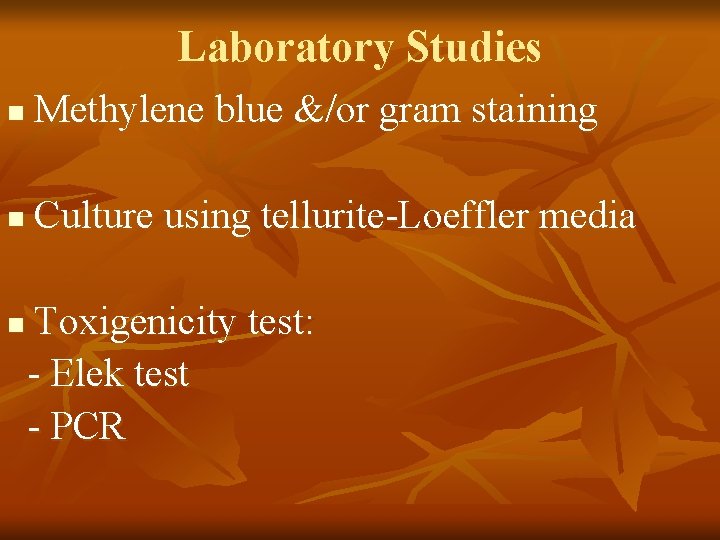 Laboratory Studies

▪ Methylene blue &/or gram staining

▪ Culture using tellurite-Loeffler media

▪ Toxigenicity test:
- Elek test
- PCR